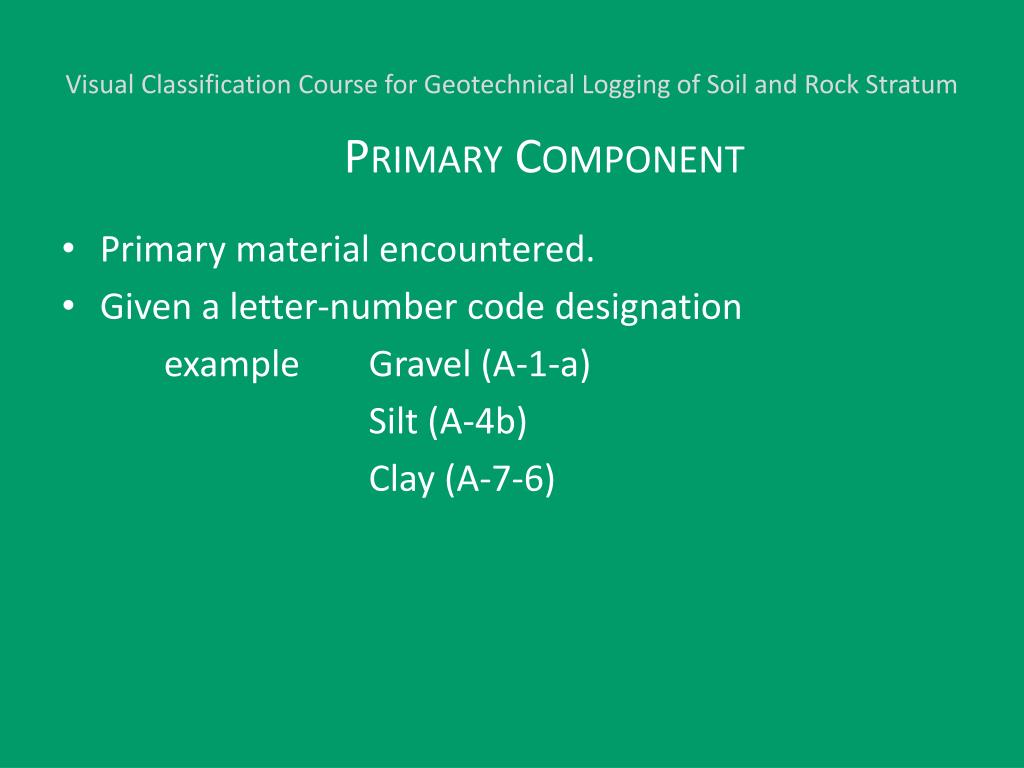 Visual Classification Course for Geotechnical Logging of Soil and Rock Stratum

PRIMARY COMPONENT

• Primary material encountered.
• Given a letter-number code designation
example Gravel (A-1-a)
Silt (A-4b)
Clay (A-7-6)